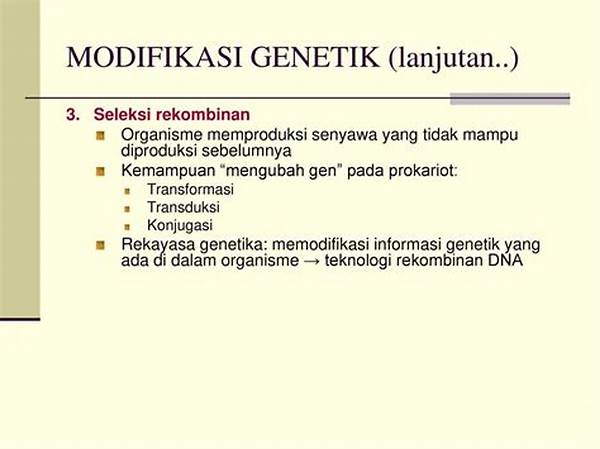 MODIFIKASI GENETIK (lanjutan..)

3. Seleksi rekombinan

Organisme memproduksi senyawa yang tidak mampu diproduksi sebelumnya

Kemampuan “mengubah gen” pada prokariot:

Transformasi

Transduksi

Konjugasi

Rekayasa genetika: memodifikasi informasi genetik yang ada di dalam organisme → teknologi rekombinan DNA